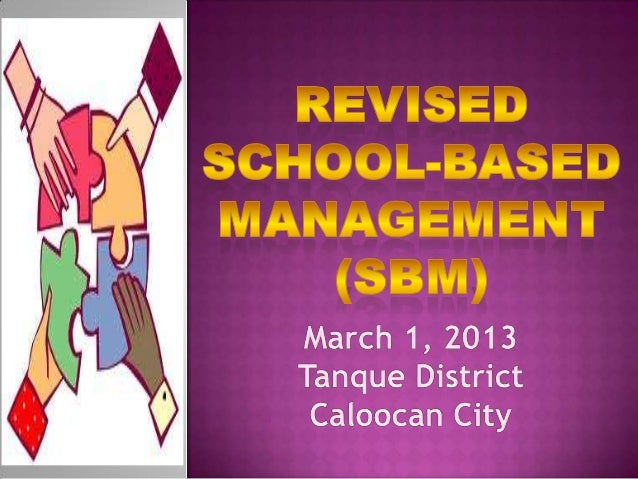 REVISED SCHOOL-BASED MANAGEMENT (SBM)

March 1, 2013
Tanque District
Caloocan City